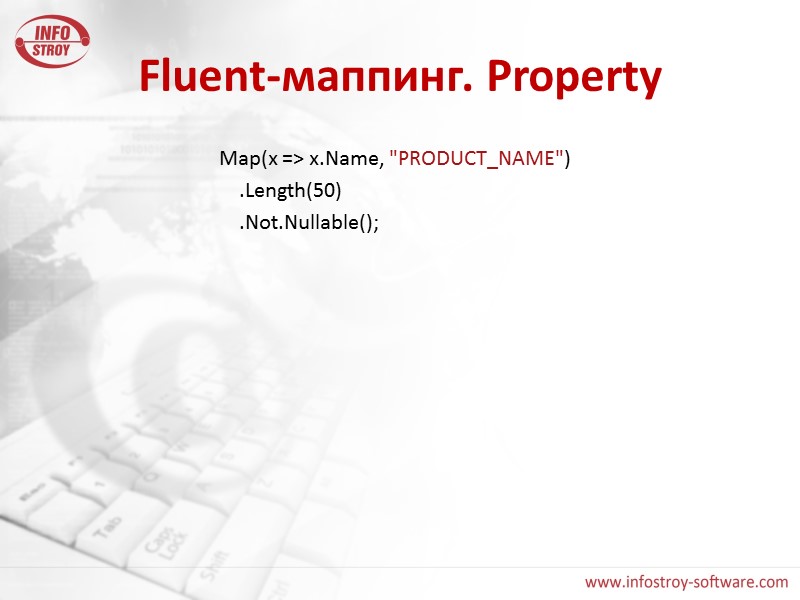 INFO STROY

Fluent-маппинг. Property

Map(x => x.Name, "PRODUCT_NAME")
.Length(50)
.Not.Nullable();

www.infostroy-software.com